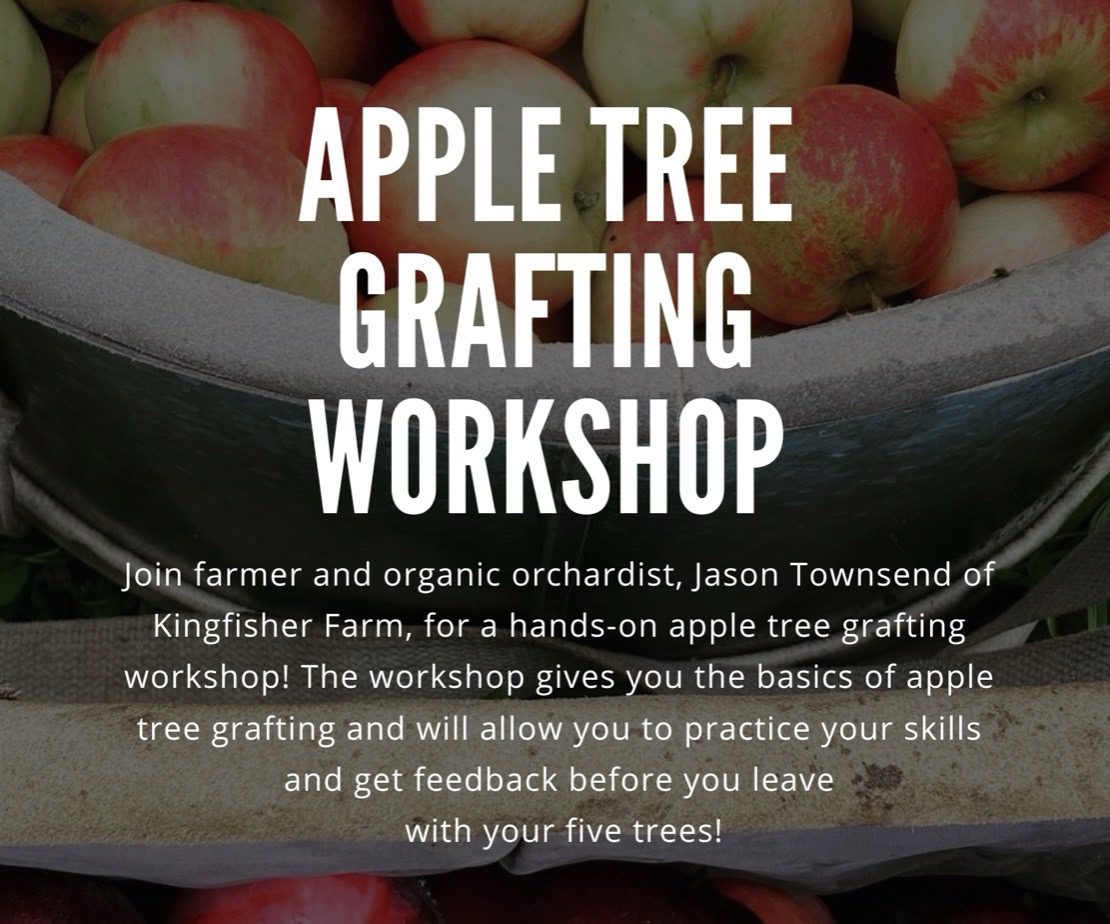 APPLE TREE GRAFTING WORKSHOP

Join farmer and organic orchardist, Jason Townsend of Kingfisher Farm, for a hands-on apple tree grafting workshop! The workshop gives you the basics of apple tree grafting and will allow you to practice your skills and get feedback before you leave with your five trees!